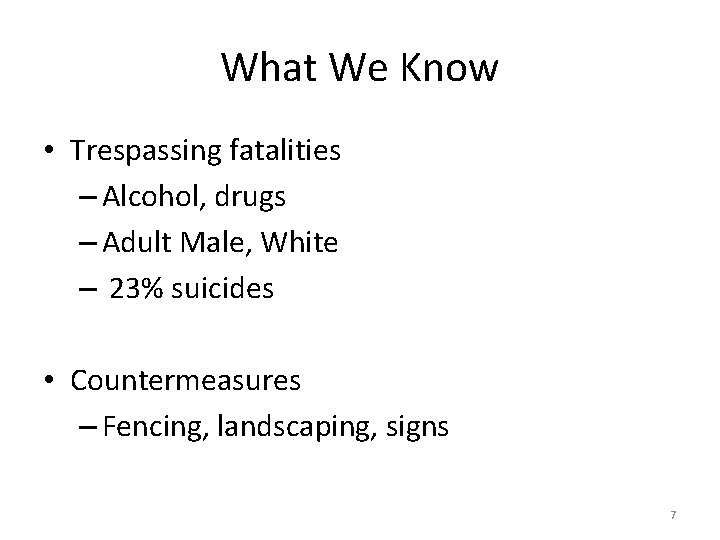 What We Know

• Trespassing fatalities
– Alcohol, drugs
– Adult Male, White
– 23% suicides

• Countermeasures
– Fencing, landscaping, signs

7